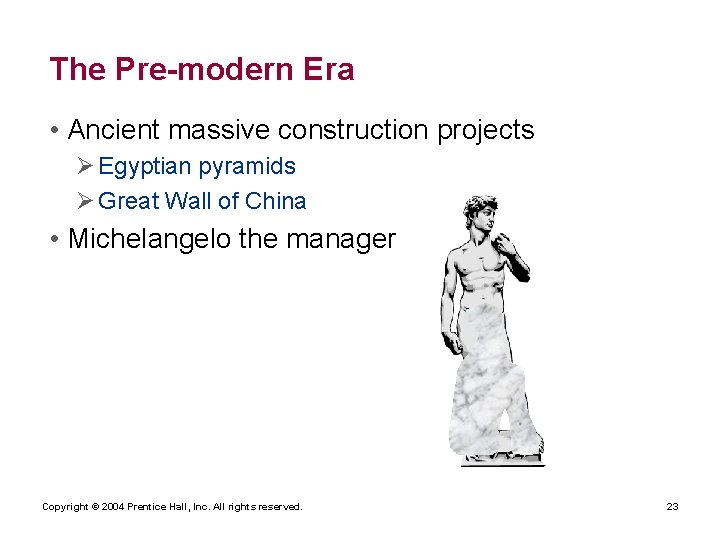 The Pre-modern Era

• Ancient massive construction projects
  ➢ Egyptian pyramids
  ➢ Great Wall of China
• Michelangelo the manager

Copyright © 2004 Prentice Hall, Inc. All rights reserved.

23